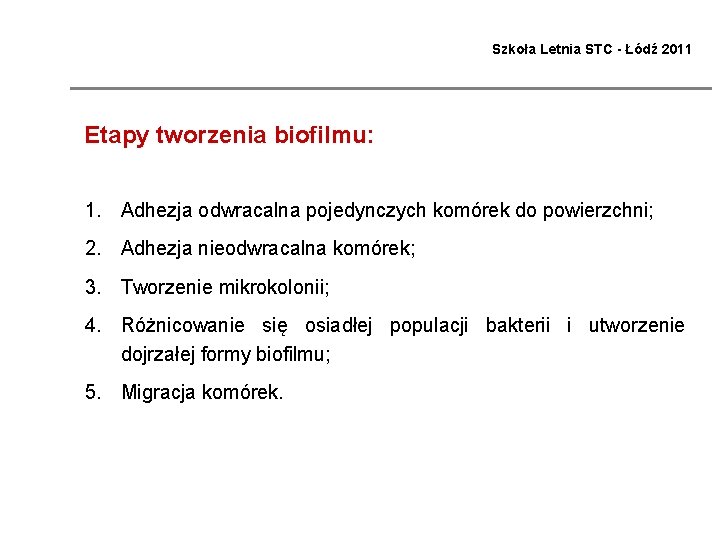 Szkoła Letnia STC - Łódź 2011

Etapy tworzenia biofilmu:

1. Adhezja odwracalna pojedynczych komórek do powierzchni;

2. Adhezja nieodwracalna komórek;

3. Tworzenie mikrokolonii;

4. Różnicowanie się osiadłej populacji bakterii i utworzenie dojrzałej formy biofilmu;

5. Migracja komórek.